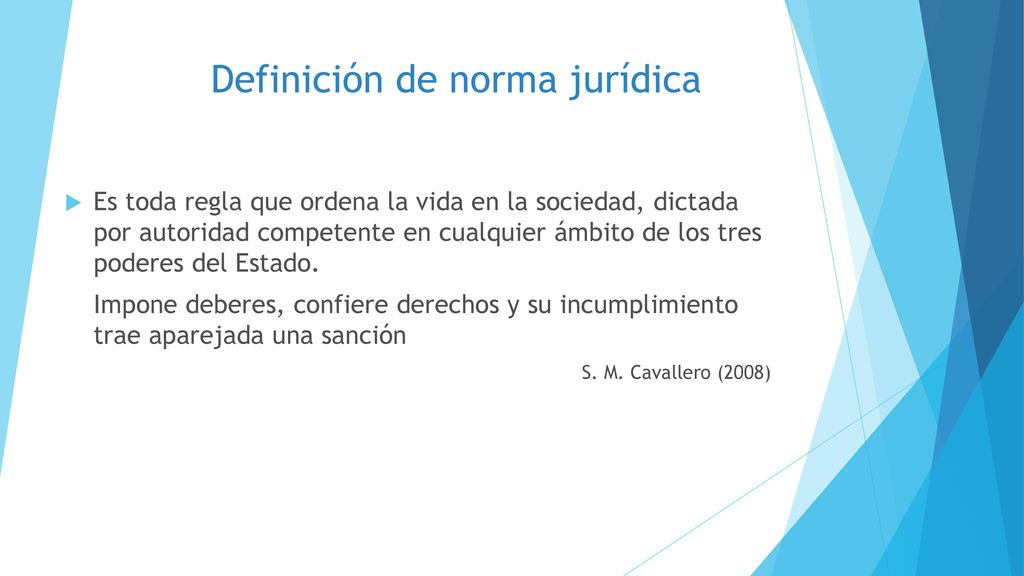 Definición de norma jurídica

Es toda regla que ordena la vida en la sociedad, dictada por autoridad competente en cualquier ámbito de los tres poderes del Estado.

Impone deberes, confiere derechos y su incumplimiento trae aparejada una sanción

S. M. Cavallero (2008)